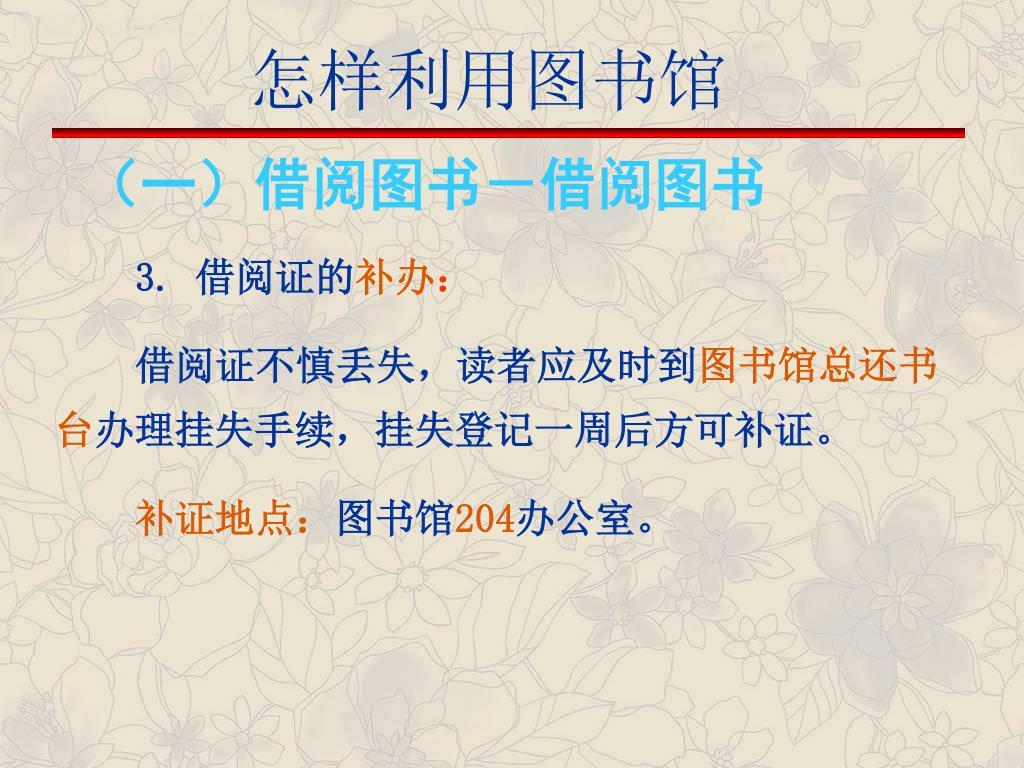 怎样利用图书馆

（一）借阅图书－借阅图书

3. 借阅证的补办：

借阅证不慎丢失，读者应及时到图书馆总还书台办理挂失手续，挂失登记一周后方可补证。

补证地点：图书馆204办公室。